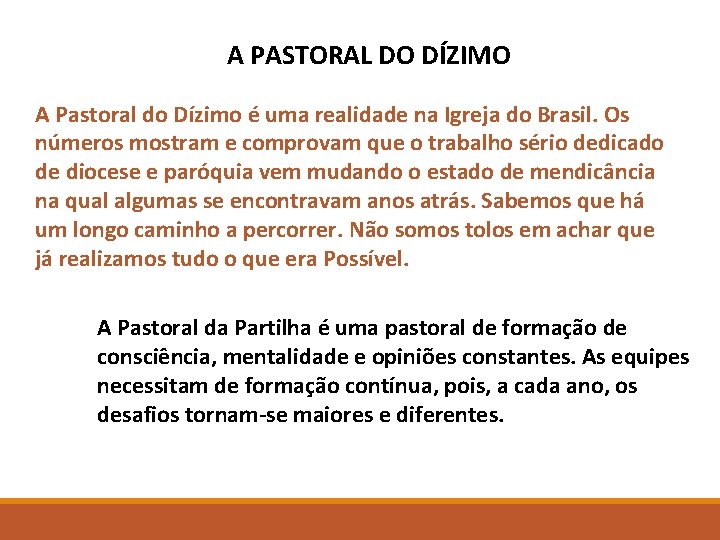 A PASTORAL DO DÍZIMO

A Pastoral do Dízimo é uma realidade na Igreja do Brasil. Os números mostram e comprovam que o trabalho sério dedicado de diocese e paróquia vem mudando o estado de mendicância na qual algumas se encontravam anos atrás. Sabemos que há um longo caminho a percorrer. Não somos tolos em achar que já realizamos tudo o que era Possível.

A Pastoral da Partilha é uma pastoral de formação de consciência, mentalidade e opiniões constantes. As equipes necessitam de formação contínua, pois, a cada ano, os desafios tornam-se maiores e diferentes.